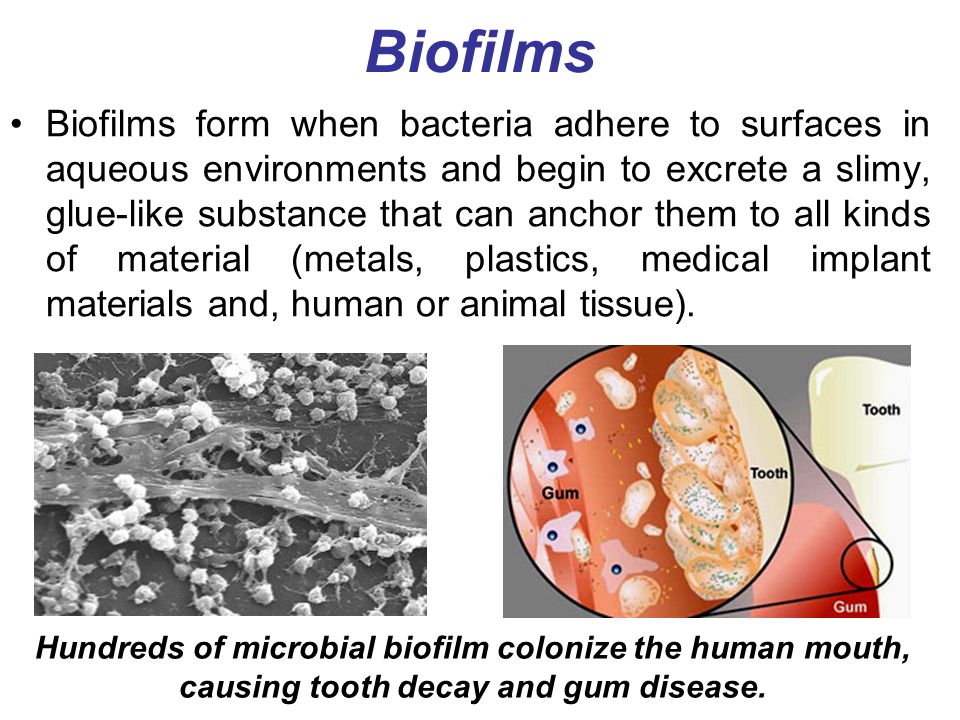 Biofilms

• Biofilms form when bacteria adhere to surfaces in aqueous environments and begin to excrete a slimy, glue-like substance that can anchor them to all kinds of material (metals, plastics, medical implant materials and, human or animal tissue).

Gum

Tooth

Tooth

Gum

Hundreds of microbial biofilm colonize the human mouth, causing tooth decay and gum disease.